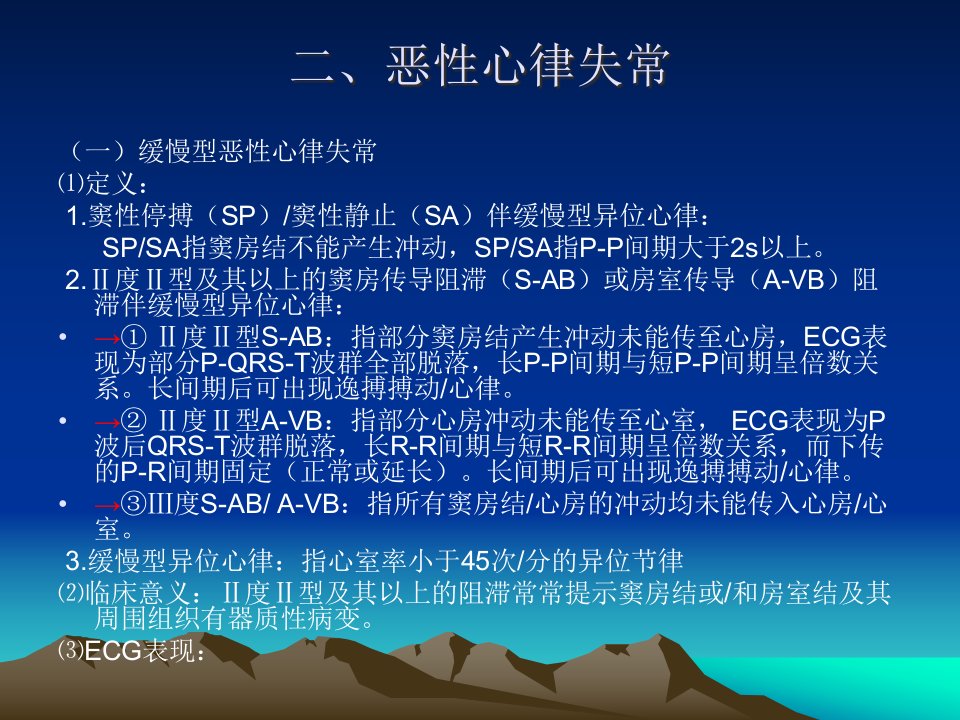 二、恶性心律失常

（一）缓慢型恶性心律失常

⑴定义：

1.窦性停搏（SP）/窦性静止（SA）伴缓慢型异位心律：

SP/SA指窦房结不能产生冲动，SP/SA指P-P间期大于2s以上。

2.Ⅱ度Ⅱ型及其以上的窦房传导阻滞（S-AB）或房室传导（A-VB）阻滞伴缓慢型异位心律：

• →① Ⅱ度Ⅱ型S-AB：指部分窦房结产生冲动未能传至心房，ECG表现为部分P-QRS-T波群全部脱落，长P-P间期与短P-P间期呈倍数关系。长间期后可出现逸搏搏动/心律。

• →② Ⅱ度Ⅱ型A-VB：指部分心房冲动未能传至心室， ECG表现为P波后QRS-T波群脱落，长R-R间期与短R-R间期呈倍数关系，而下传的P-R间期固定（正常或延长）。长间期后可出现逸搏搏动/心律。

• →③Ⅲ度S-AB/ A-VB：指所有窦房结/心房的冲动均未能传入心房/心室。

3.缓慢型异位心律：指心室率小于45次/分的异位节律

⑵临床意义：Ⅱ度Ⅱ型及其以上的阻滞常常提示窦房结或/和房室结及其周围组织有器质性病变。

⑶ECG表现：